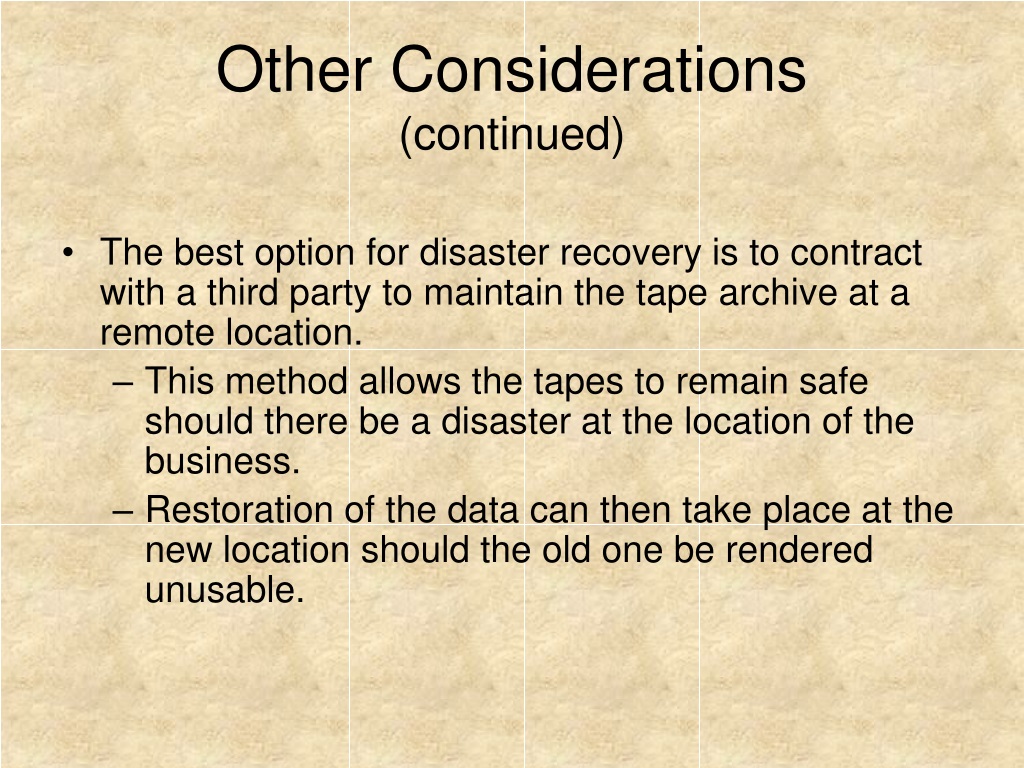 Other Considerations
(continued)

• The best option for disaster recovery is to contract with a third party to maintain the tape archive at a remote location.
– This method allows the tapes to remain safe should there be a disaster at the location of the business.
– Restoration of the data can then take place at the new location should the old one be rendered unusable.